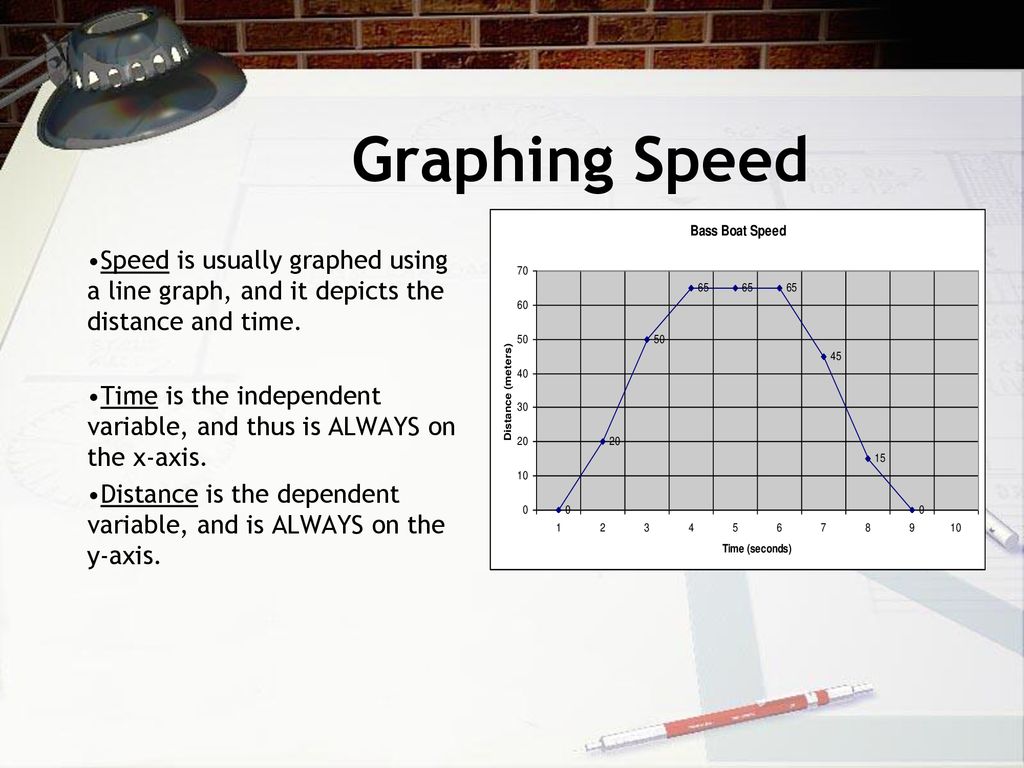 Graphing Speed

•Speed is usually graphed using a line graph, and it depicts the distance and time.

•Time is the independent variable, and thus is ALWAYS on the x-axis.

•Distance is the dependent variable, and is ALWAYS on the y-axis.

Bass Boat Speed

Distance (meters)

70
60
50
40
30
20
10
0

0
20
50
65
65
65
45
15
0

1 2 3 4 5 6 7 8 9 10

Time (seconds)